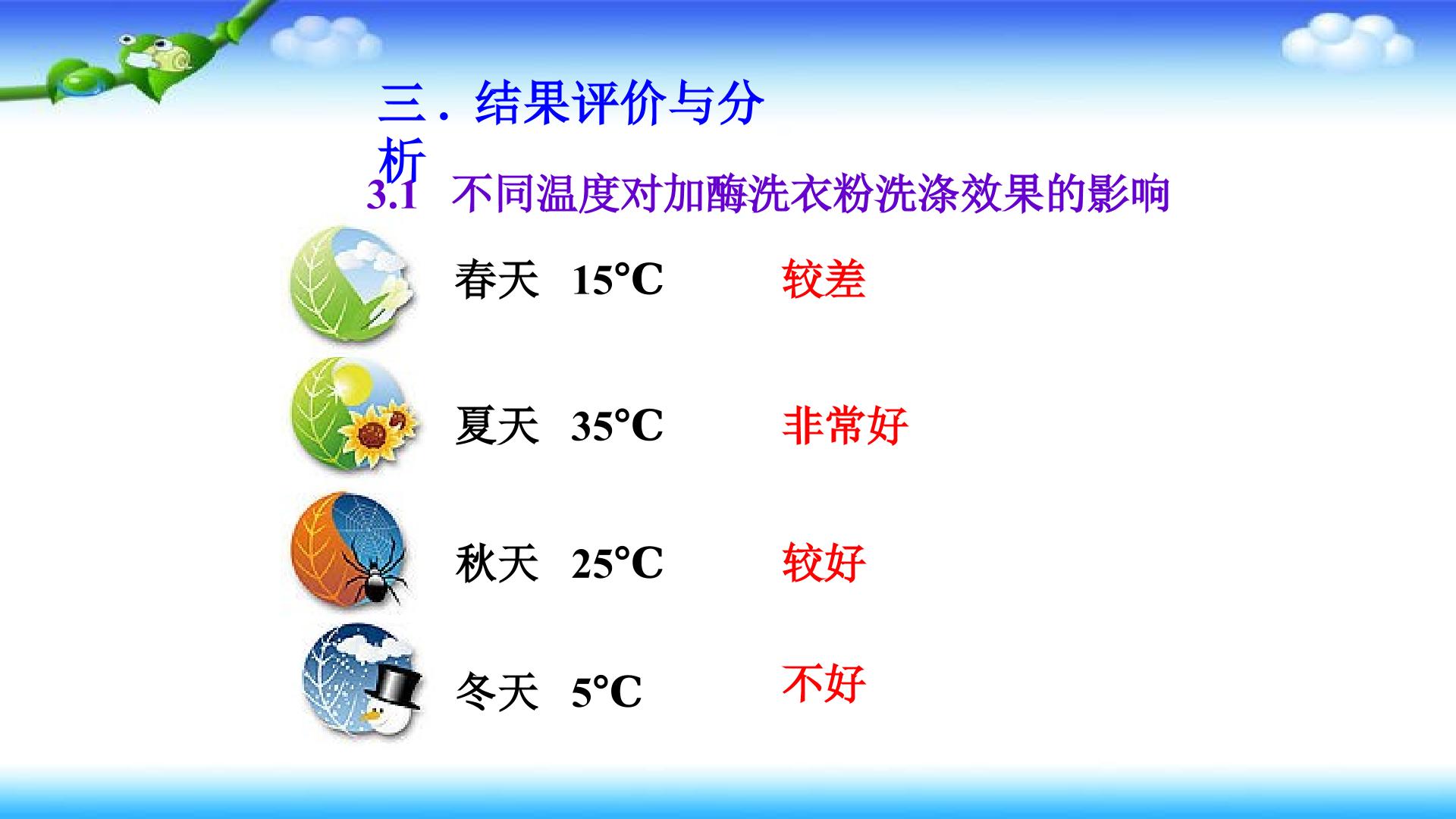 三．结果评价与分析

3.1 不同温度对加酶洗衣粉洗涤效果的影响

春天 15°C 较差

夏天 35°C 非常好

秋天 25°C 较好

冬天 5°C 不好